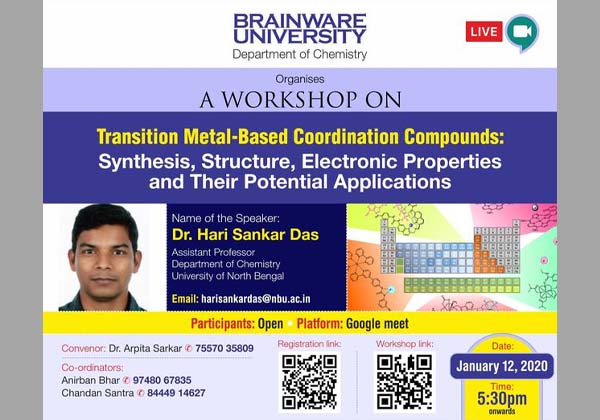 BRAINWARE UNIVERSITY
Department of Chemistry

LIVE

Organises
A WORKSHOP ON

Transition Metal-Based Coordination Compounds:
Synthesis, Structure, Electronic Properties and Their Potential Applications

Name of the Speaker:
Dr. Hari Sankar Das
Assistant Professor
Department of Chemistry
University of North Bengal

Email: harisankardas@nbu.ac.in

Participants: Open • Platform: Google meet

Convenor: Dr. Arpita Sarkar ✆ 75570 35809

Co-ordinators:
Anirban Bhar ✆ 97480 67835
Chandan Santra ✆ 84449 14627

Registration link:

Workshop link:

Date:
January 12, 2020
Time:
5:30pm
onwards